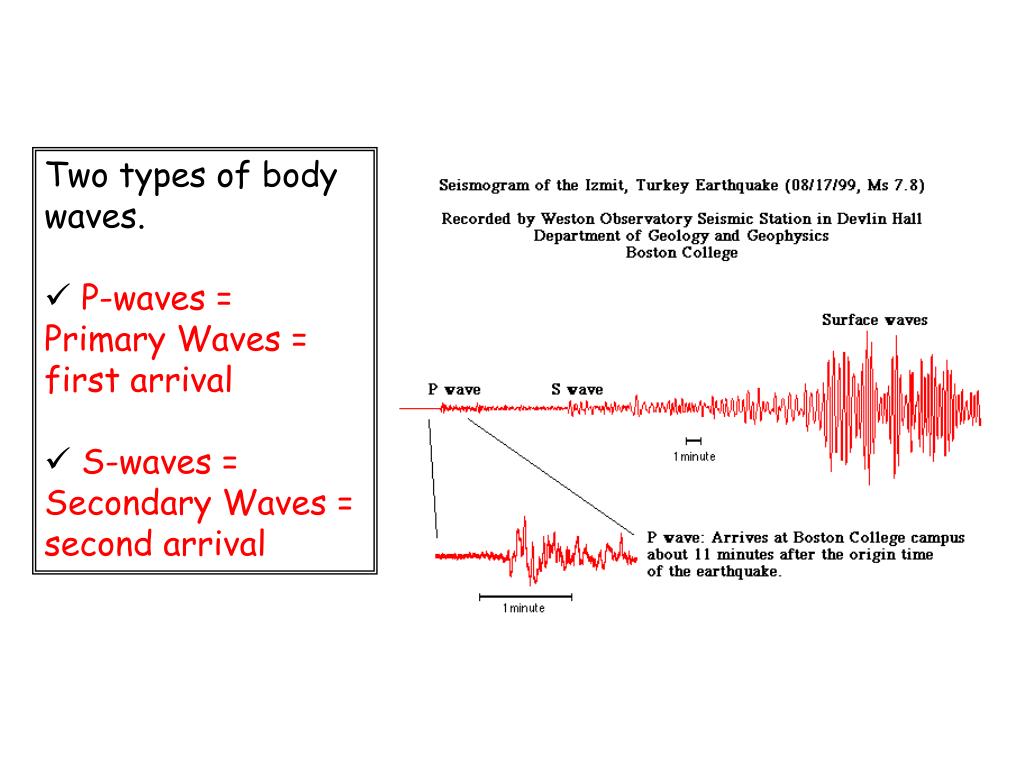 Two types of body waves.

✓ P-waves = Primary Waves = first arrival

✓ S-waves = Secondary Waves = second arrival

Seismogram of the Izmit, Turkey Earthquake (08/17/99, Ms 7.8)

Recorded by Weston Observatory Seismic Station in Devlin Hall
Department of Geology and Geophysics
Boston College

Surface waves

P wave

S wave

1 minute

P wave: Arrives at Boston College campus about 11 minutes after the origin time of the earthquake.

1 minute